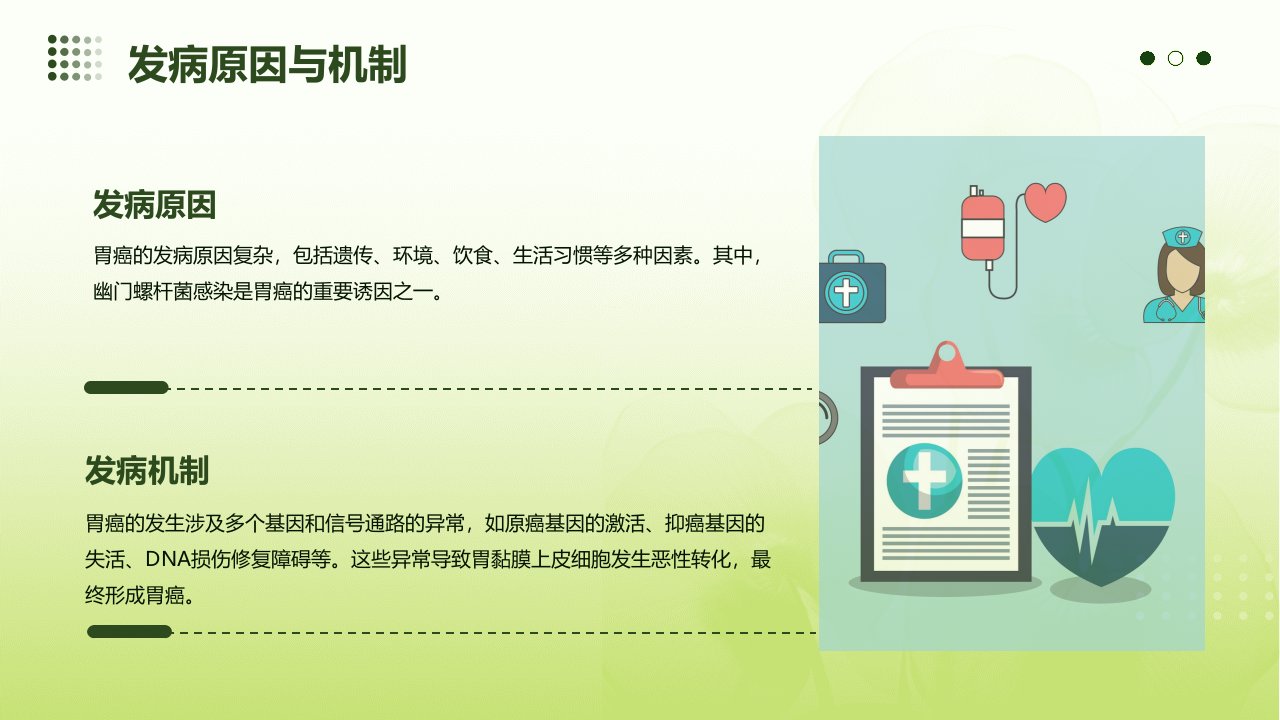 发病原因与机制

发病原因

胃癌的发病原因复杂，包括遗传、环境、饮食、生活习惯等多种因素。其中，幽门螺杆菌感染是胃癌的重要诱因之一。

发病机制

胃癌的发生涉及多个基因和信号通路的异常，如原癌基因的激活、抑癌基因的失活、DNA损伤修复障碍等。这些异常导致胃黏膜上皮细胞发生恶性转化，最终形成胃癌。